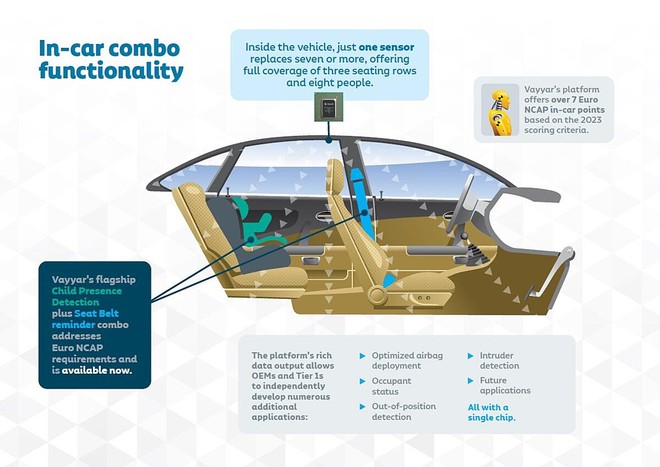 In-car combo functionality

Inside the vehicle, just one sensor replaces seven or more, offering full coverage of three seating rows and eight people.

Vayyar's platform offers over 7 Euro NCAP in-car points based on the 2023 scoring criteria.

Vayyar's flagship Child Presence Detection plus Seat Belt reminder combo addresses Euro NCAP requirements and is available now.

The platform's rich data output allows OEMs and Tier 1s to independently develop numerous additional applications:

Optimized airbag deployment

Occupant status

Out-of-position detection

Intruder detection

Future applications

All with a single chip.